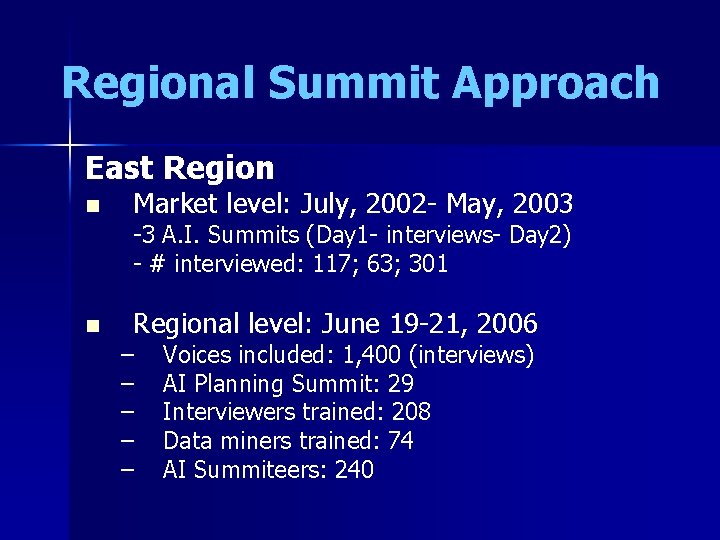 Regional Summit Approach

East Region

■ Market level: July, 2002- May, 2003
-3 A.I. Summits (Day1- interviews- Day2)
- # interviewed: 117; 63; 301

■ Regional level: June 19-21, 2006
– Voices included: 1,400 (interviews)
– AI Planning Summit: 29
– Interviewers trained: 208
– Data miners trained: 74
– AI Summiteers: 240